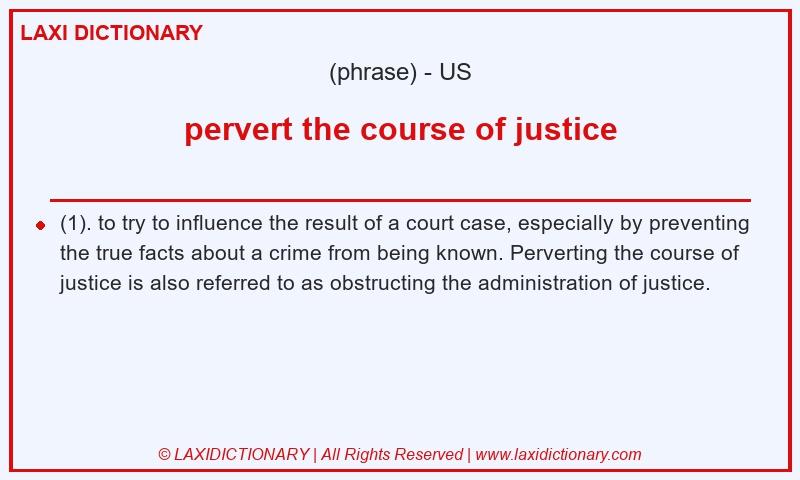 LAXI DICTIONARY

(phrase) - US

pervert the course of justice

(1). to try to influence the result of a court case, especially by preventing the true facts about a crime from being known. Perverting the course of justice is also referred to as obstructing the administration of justice.

© LAXIDICTIONARY | All Rights Reserved | www.laxidictionary.com